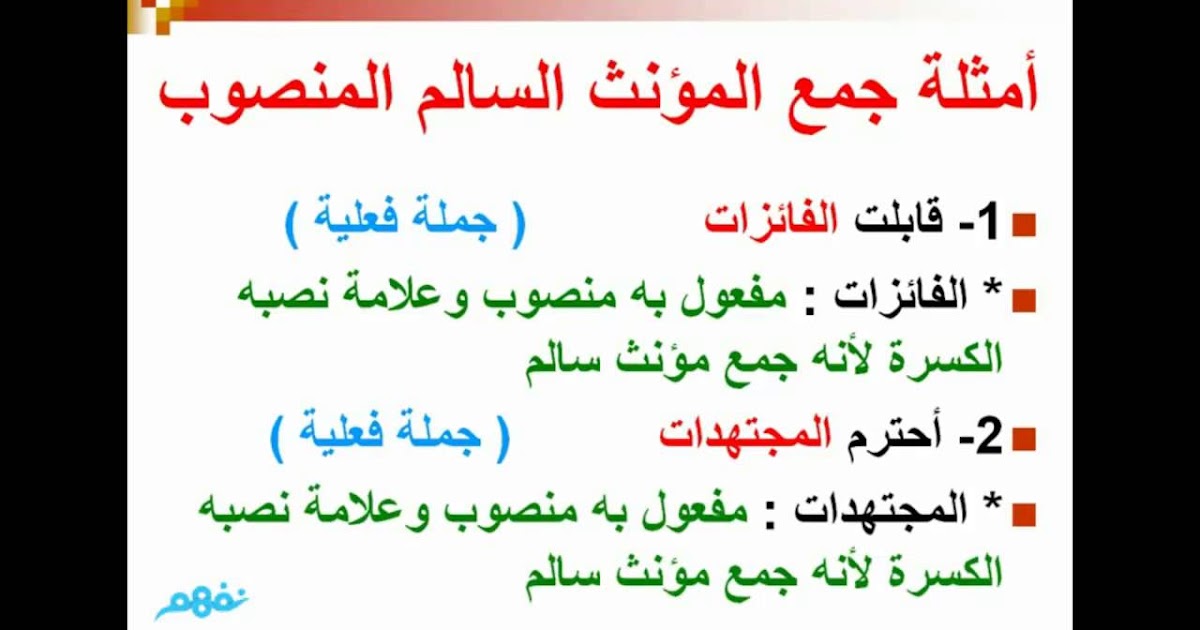 أمثلة جمع المؤنث السالم المنصوب

1- قابلت الفائزات ( جملة فعلية )

* الفائزات : مفعول به منصوب وعلامة نصبه الكسرة لأنه جمع مؤنث سالم

2- أحترم المجتهدات ( جملة فعلية )

* المجتهدات : مفعول به منصوب وعلامة نصبه الكسرة لأنه جمع مؤنث سالم

نفهم